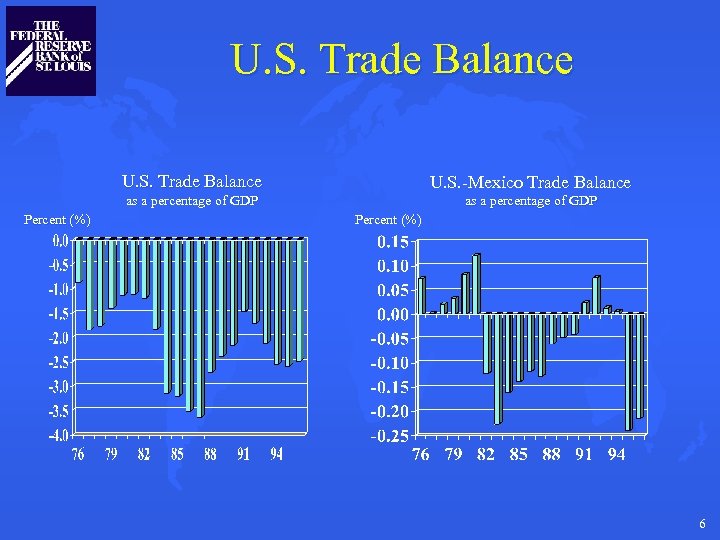 THE FEDERAL RESERVE BANK of ST. LOUIS

U.S. Trade Balance

U.S. Trade Balance
as a percentage of GDP

Percent (%)

0.0
-0.5
-1.0
-1.5
-2.0
-2.5
-3.0
-3.5
-4.0

76 79 82 85 88 91 94

U.S.-Mexico Trade Balance
as a percentage of GDP

Percent (%)

0.15
0.10
0.05
0.00
-0.05
-0.10
-0.15
-0.20
-0.25

76 79 82 85 88 91 94

6